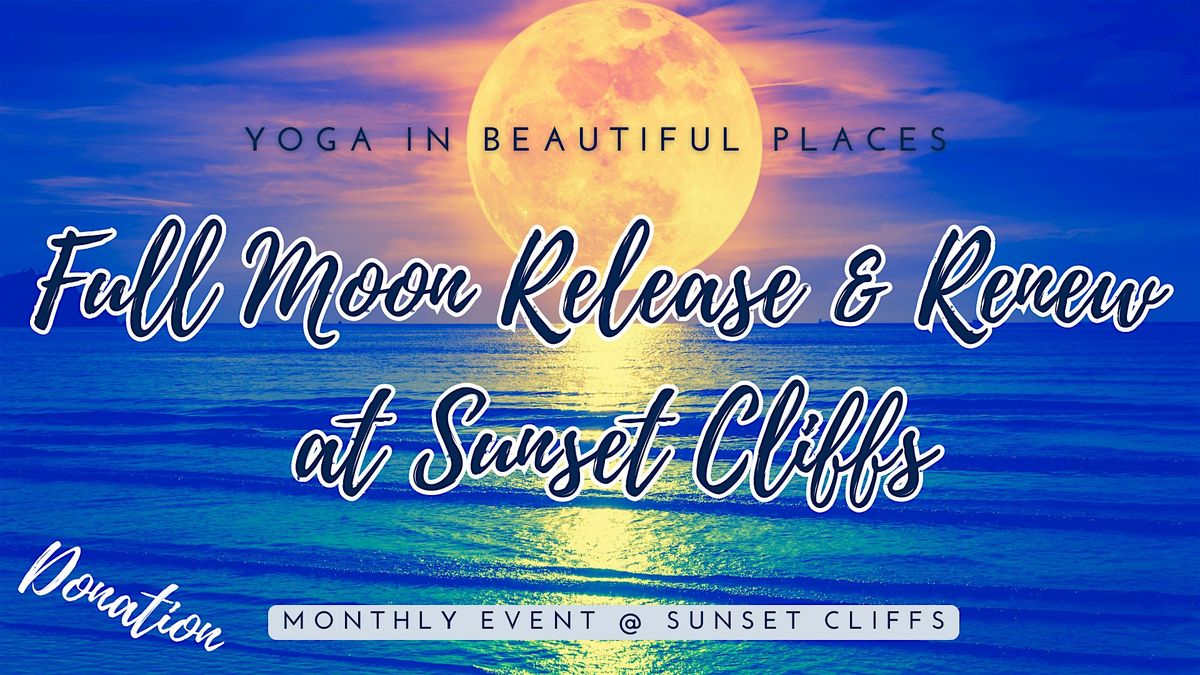 YOGA IN BEAUTIFUL PLACES

Full Moon Release & Renew at Sunset Cliffs

Donation

MONTHLY EVENT @ SUNSET CLIFFS